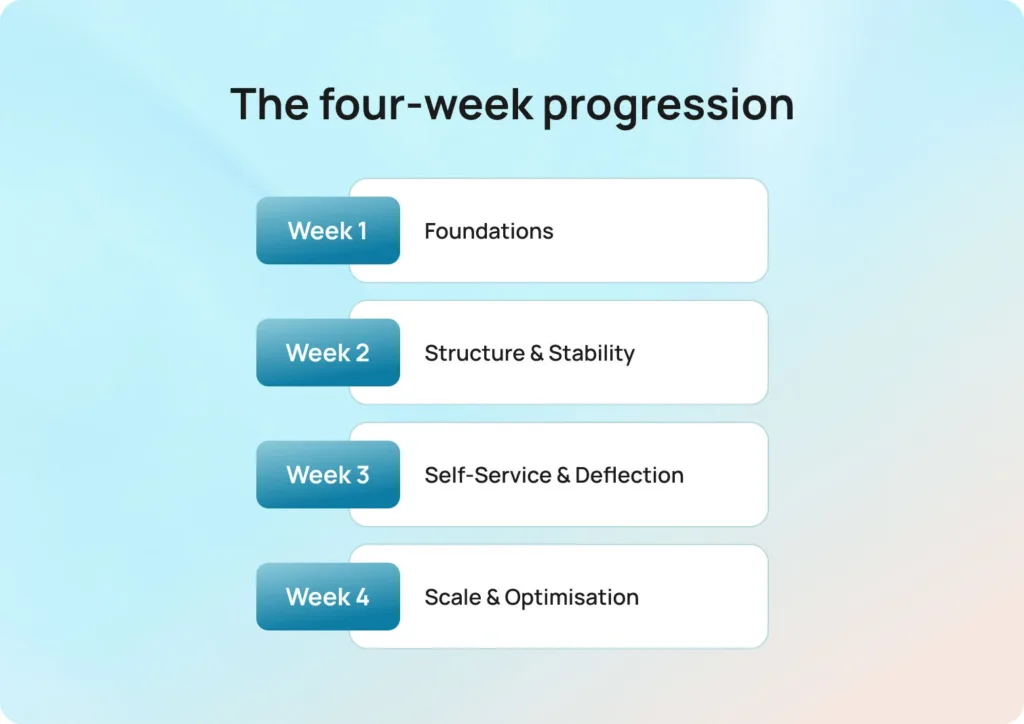 The four-week progression

Week 1 Foundations

Week 2 Structure & Stability

Week 3 Self-Service & Deflection

Week 4 Scale & Optimisation